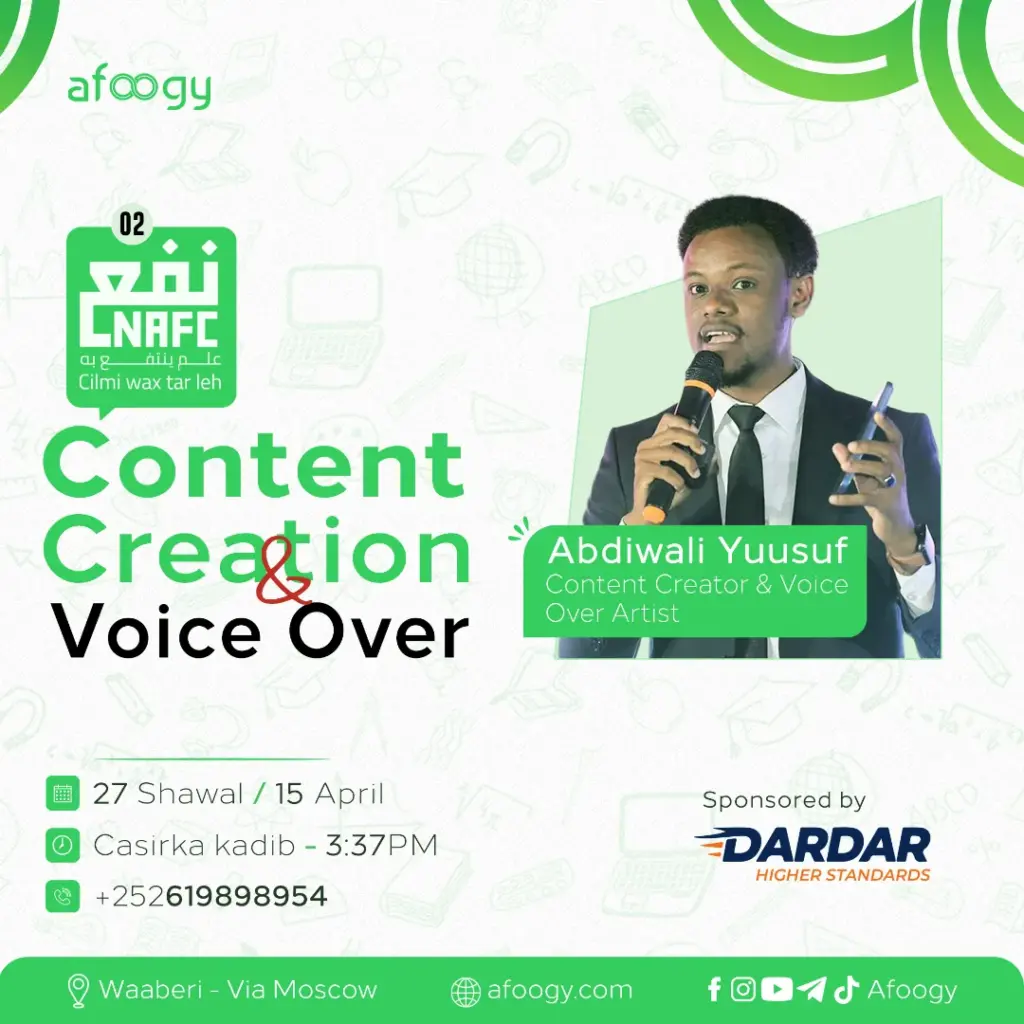 afoogy

02
نفع
NAFC
علم ينتفع به
Cilmi wax tar leh

Content Creation & Voice Over

Abdiwali Yuusuf
Content Creator & Voice Over Artist

27 Shawal / 15 April
Casirka kadib - 3:37PM
+252619898954

Sponsored by
DARDAR
HIGHER STANDARDS

Waaberi - Via Moscow
afoogy.com
Afoogy